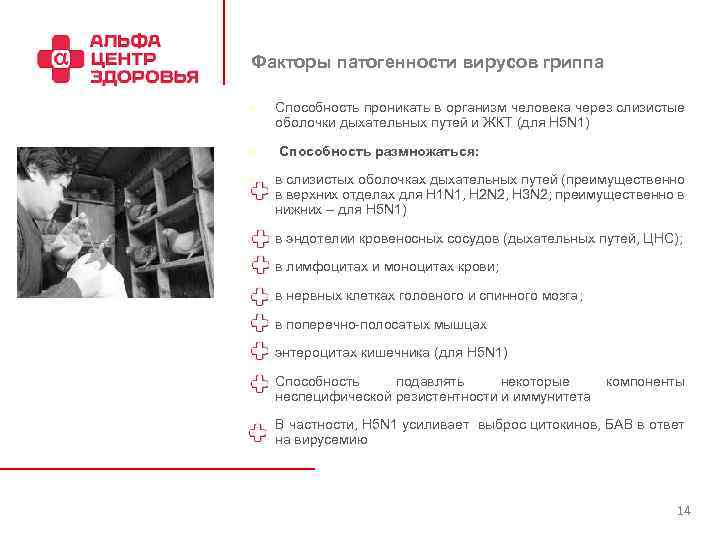 АЛЬФА ЦЕНТР ЗДОРОВЬЯ

Факторы патогенности вирусов гриппа

Способность проникать в организм человека через слизистые оболочки дыхательных путей и ЖКТ (для H5N1)

Способность размножаться:

в слизистых оболочках дыхательных путей (преимущественно в верхних отделах для H1N1, H2N2, H3N2; преимущественно в нижних – для H5N1)

в эндотелии кровеносных сосудов (дыхательных путей, ЦНС);

в лимфоцитах и моноцитах крови;

в нервных клетках головного и спинного мозга;

в поперечно-полосатых мышцах

энтероцитах кишечника (для H5N1)

Способность подавлять некоторые компоненты неспецифической резистентности и иммунитета

В частности, H5N1 усиливает выброс цитокинов, БАВ в ответ на вирусемию

14